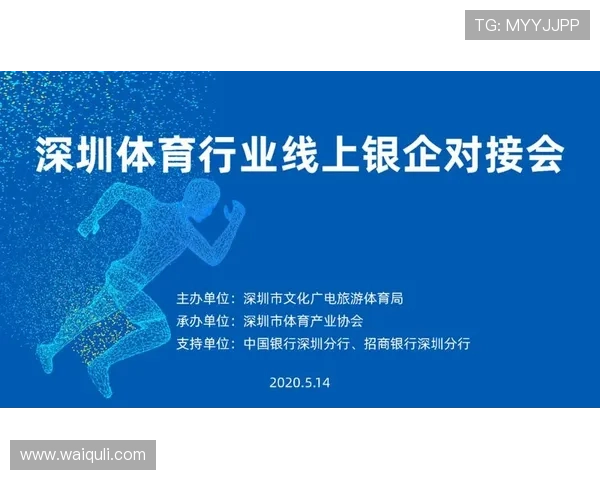 TG: MYYJJPP

深圳体育行业线上银企对接会

主办单位：深圳市文化广电旅游体育局
承办单位：深圳市体育产业协会
支持单位：中国银行深圳分行、招商银行深圳分行

2020.5.14

www.waiquli.com